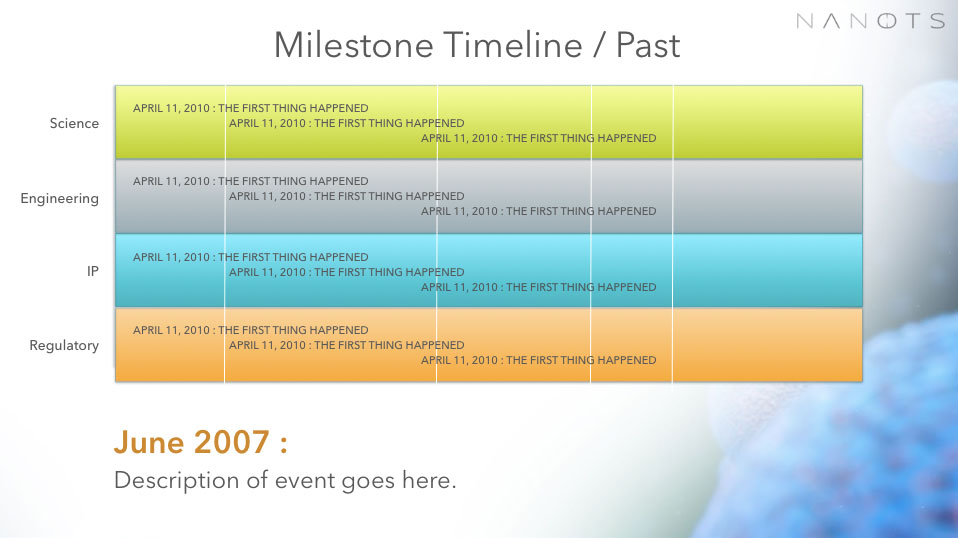 NANOTS

Milestone Timeline / Past

Science
APRIL 11, 2010 : THE FIRST THING HAPPENED
APRIL 11, 2010 : THE FIRST THING HAPPENED
APRIL 11, 2010 : THE FIRST THING HAPPENED

Engineering
APRIL 11, 2010 : THE FIRST THING HAPPENED
APRIL 11, 2010 : THE FIRST THING HAPPENED
APRIL 11, 2010 : THE FIRST THING HAPPENED

IP
APRIL 11, 2010 : THE FIRST THING HAPPENED
APRIL 11, 2010 : THE FIRST THING HAPPENED
APRIL 11, 2010 : THE FIRST THING HAPPENED

Regulatory
APRIL 11, 2010 : THE FIRST THING HAPPENED
APRIL 11, 2010 : THE FIRST THING HAPPENED
APRIL 11, 2010 : THE FIRST THING HAPPENED

June 2007 :
Description of event goes here.